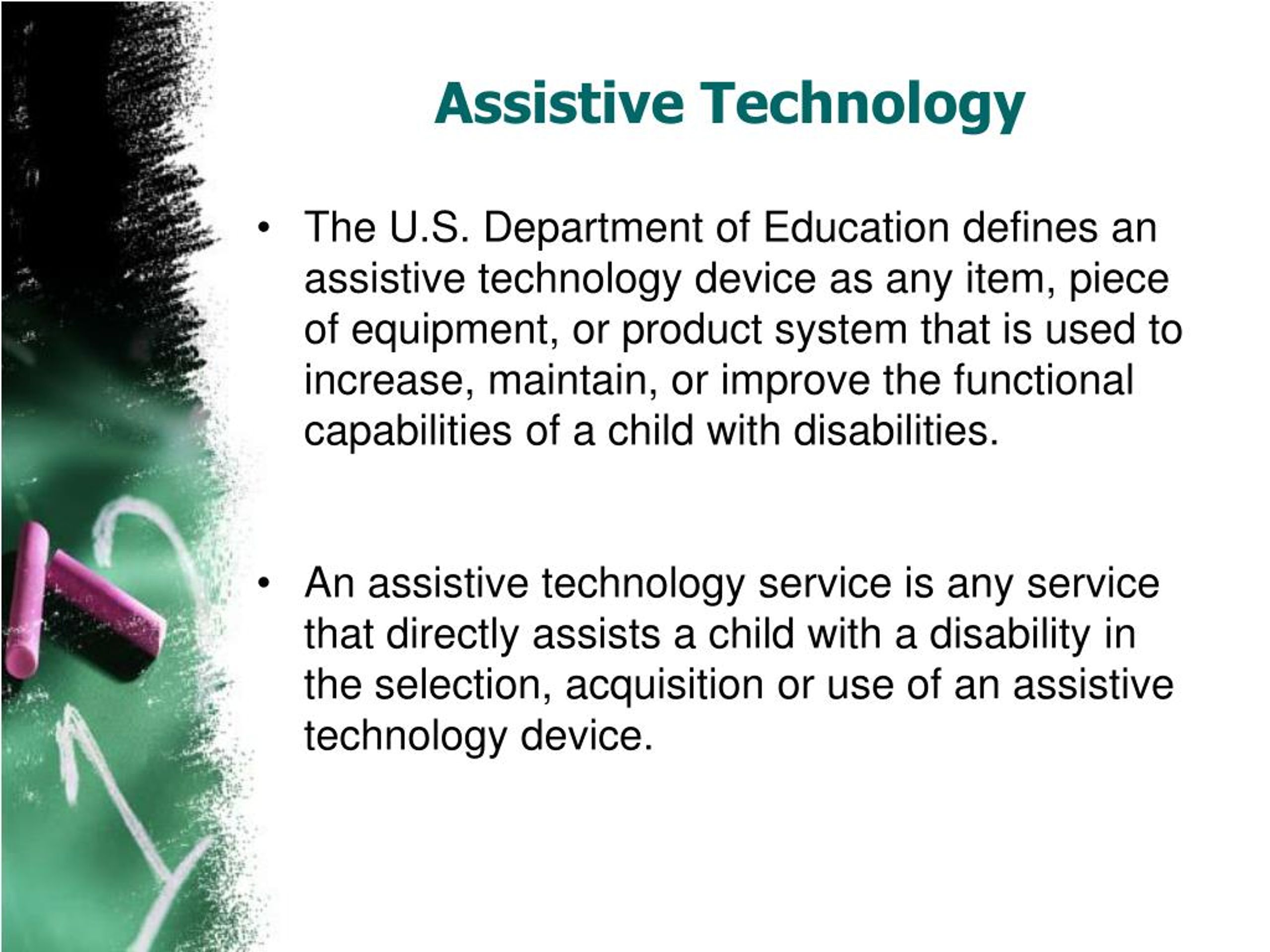 Assistive Technology

• The U.S. Department of Education defines an assistive technology device as any item, piece of equipment, or product system that is used to increase, maintain, or improve the functional capabilities of a child with disabilities.

• An assistive technology service is any service that directly assists a child with a disability in the selection, acquisition or use of an assistive technology device.